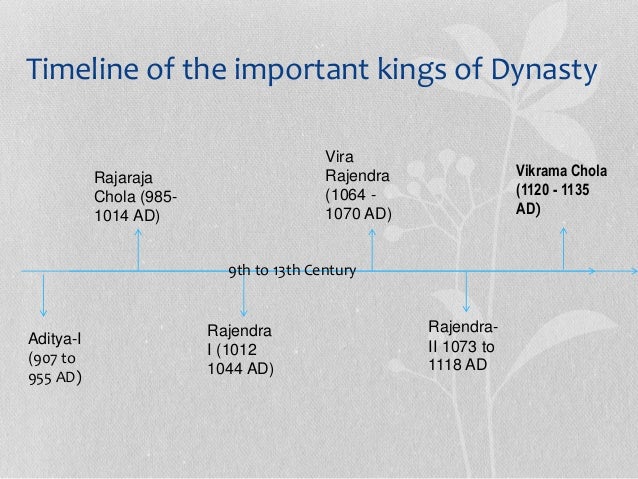 Timeline of the important kings of Dynasty

Rajaraja Chola (985-1014 AD)

Vira Rajendra (1064 - 1070 AD)

Vikrama Chola (1120 - 1135 AD)

9th to 13th Century

Aditya-I (907 to 955 AD)

Rajendra I (1012 1044 AD)

Rajendra-II 1073 to 1118 AD